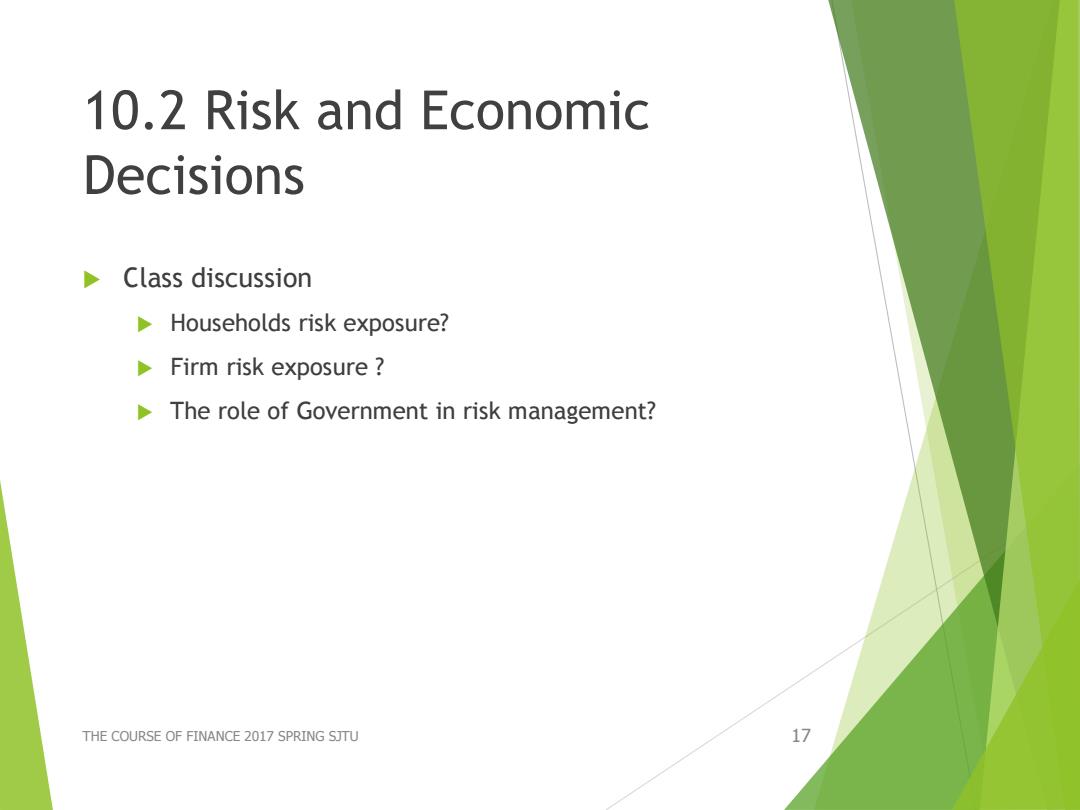 10.2 Risk and Economic Decisions

Class discussion

Households risk exposure?

Firm risk exposure ?

The role of Government in risk management?

THE COURSE OF FINANCE 2017 SPRING SJTU

17